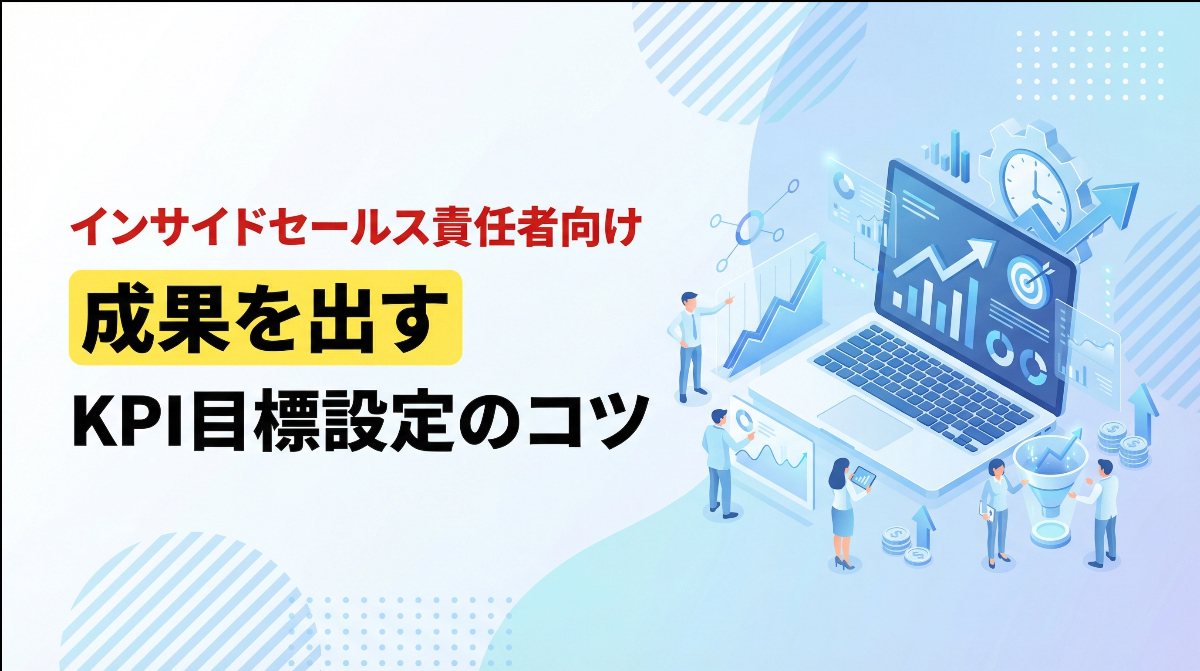 インサイドセールス責任者向け

成果を出す

KPI目標設定のコツ